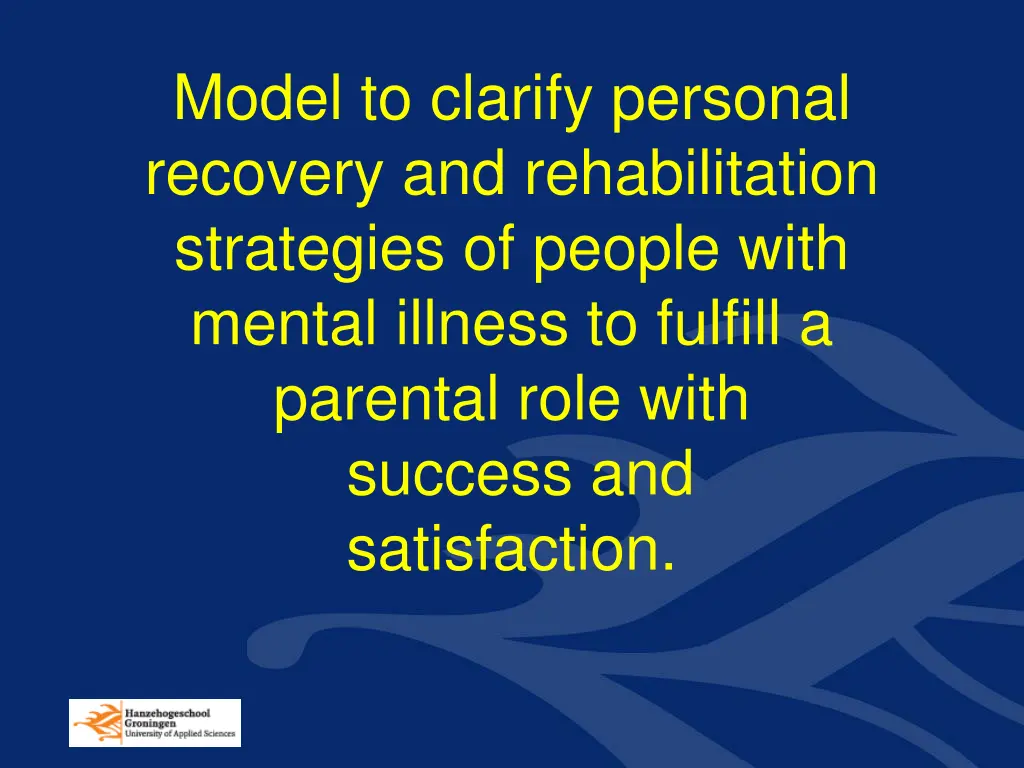 Model to clarify personal recovery and rehabilitation strategies of people with mental illness to fulfill a parental role with success and satisfaction.

Hanzehogeschool Groningen University of Applied Sciences